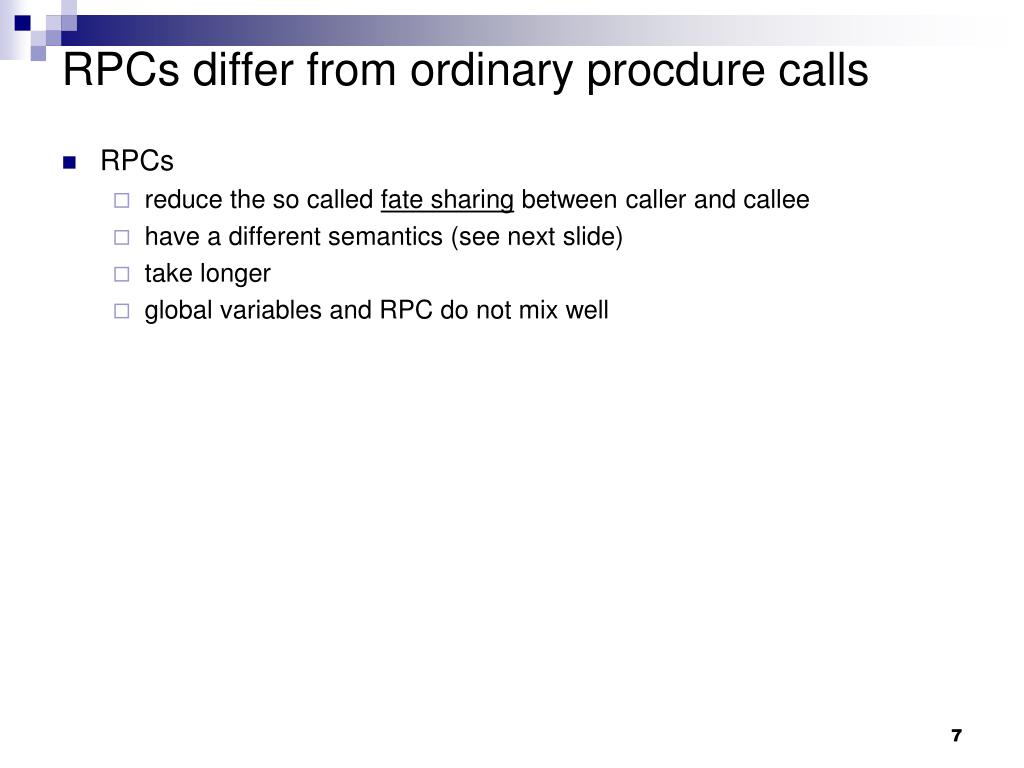 RPCs differ from ordinary procdure calls

RPCs

reduce the so called fate sharing between caller and callee

have a different semantics (see next slide)

take longer

global variables and RPC do not mix well

7